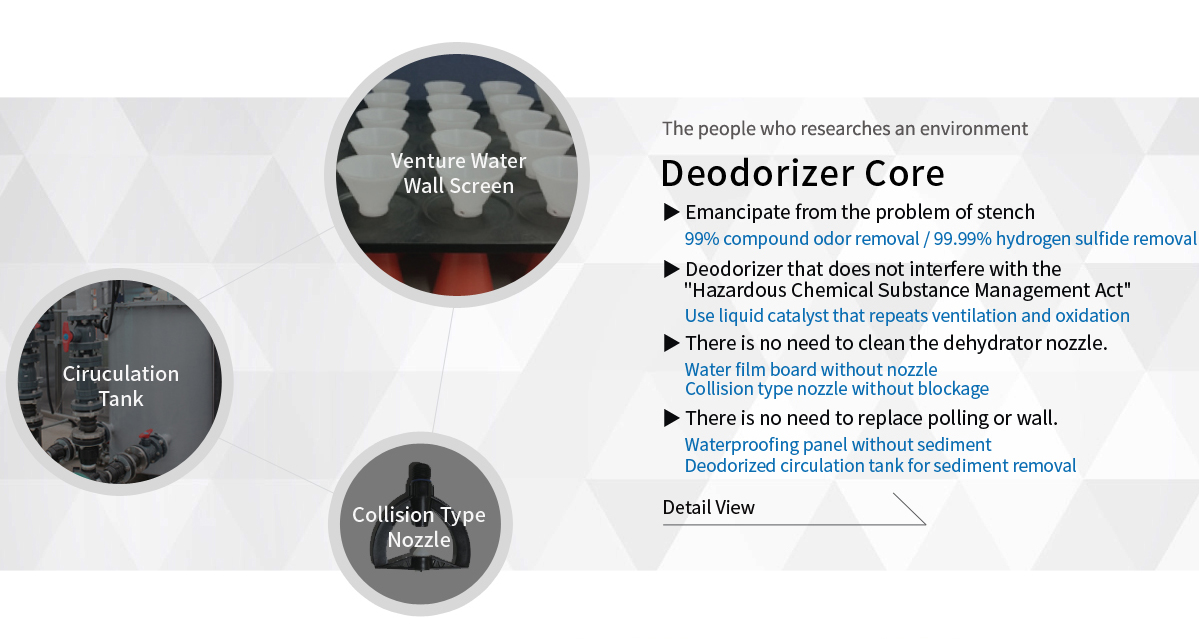 Venture Water Wall Screen

Ciruculation Tank

Collision Type Nozzle

The people who researches an environment

Deodorizer Core

▶ Emancipate from the problem of stench
99% compound odor removal / 99.99% hydrogen sulfide removal

▶ Deodorizer that does not interfere with the "Hazardous Chemical Substance Management Act"
Use liquid catalyst that repeats ventilation and oxidation

▶ There is no need to clean the dehydrator nozzle.
Water film board without nozzle
Collision type nozzle without blockage

▶ There is no need to replace polling or wall.
Waterproofing panel without sediment
Deodorized circulation tank for sediment removal

Detail View